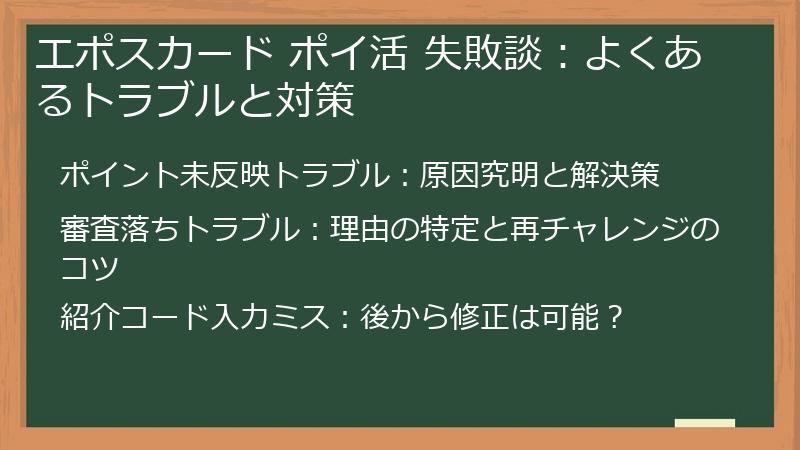 エポスカード ポイ活 失敗談：よくあるトラブルと対策

ポイント未反映トラブル：原因究明と解決策

審査落ちトラブル：理由の特定と再チャレンジのコツ

紹介コード入力ミス：後から修正は可能？